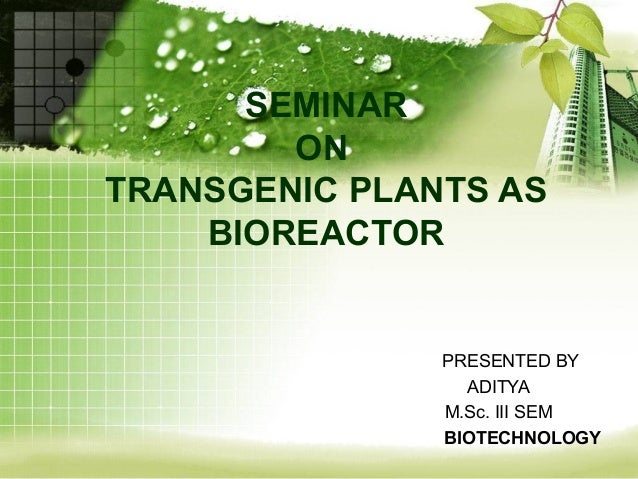 SEMINAR
ON
TRANSGENIC PLANTS AS BIOREACTOR

PRESENTED BY
ADITYA
M.Sc. III SEM
BIOTECHNOLOGY